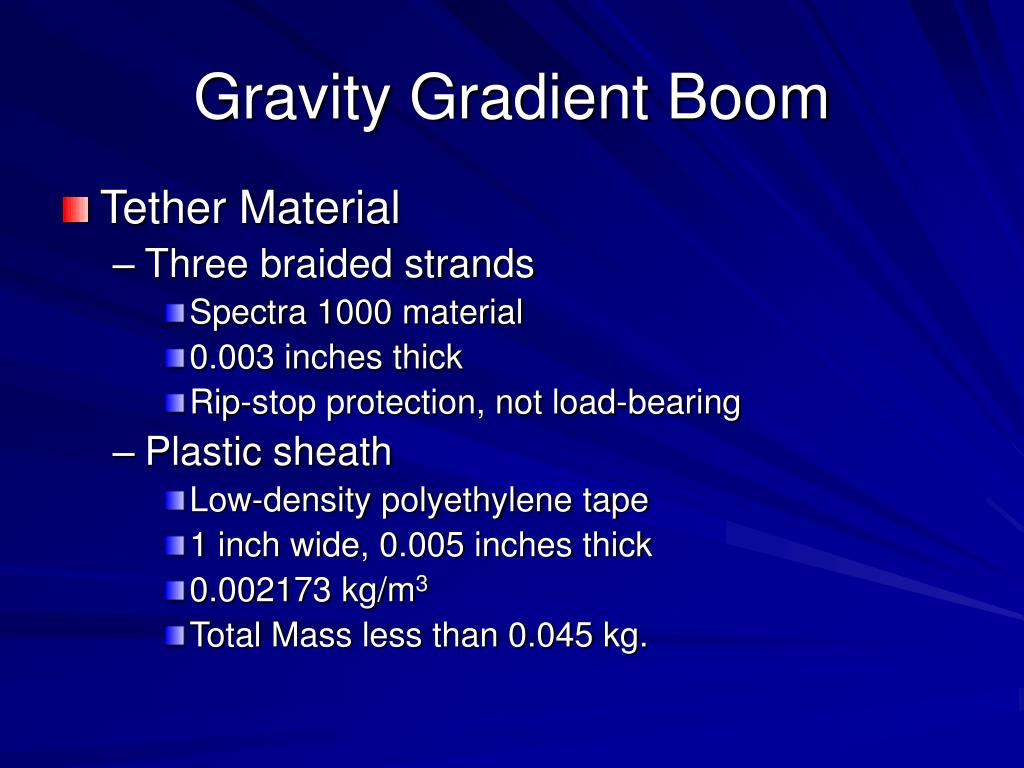 Gravity Gradient Boom

Tether Material
– Three braided strands
Spectra 1000 material
0.003 inches thick
Rip-stop protection, not load-bearing
– Plastic sheath
Low-density polyethylene tape
1 inch wide, 0.005 inches thick
0.002173 kg/m$^3$
Total Mass less than 0.045 kg.